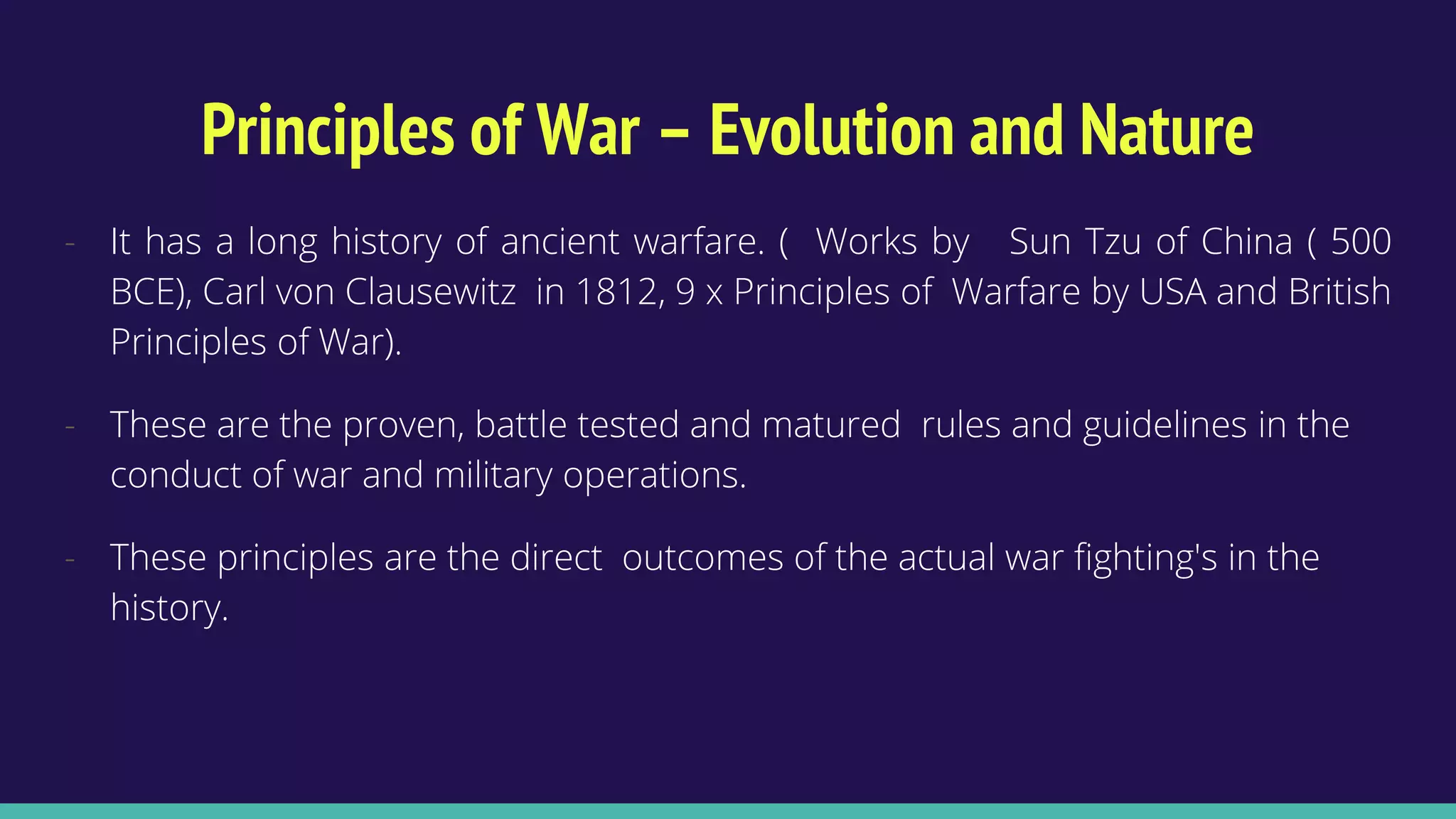 Principles of War – Evolution and Nature

- It has a long history of ancient warfare. ( Works by Sun Tzu of China ( 500 BCE), Carl von Clausewitz in 1812, 9 x Principles of Warfare by USA and British Principles of War).

- These are the proven, battle tested and matured rules and guidelines in the conduct of war and military operations.

- These principles are the direct outcomes of the actual war fighting's in the history.